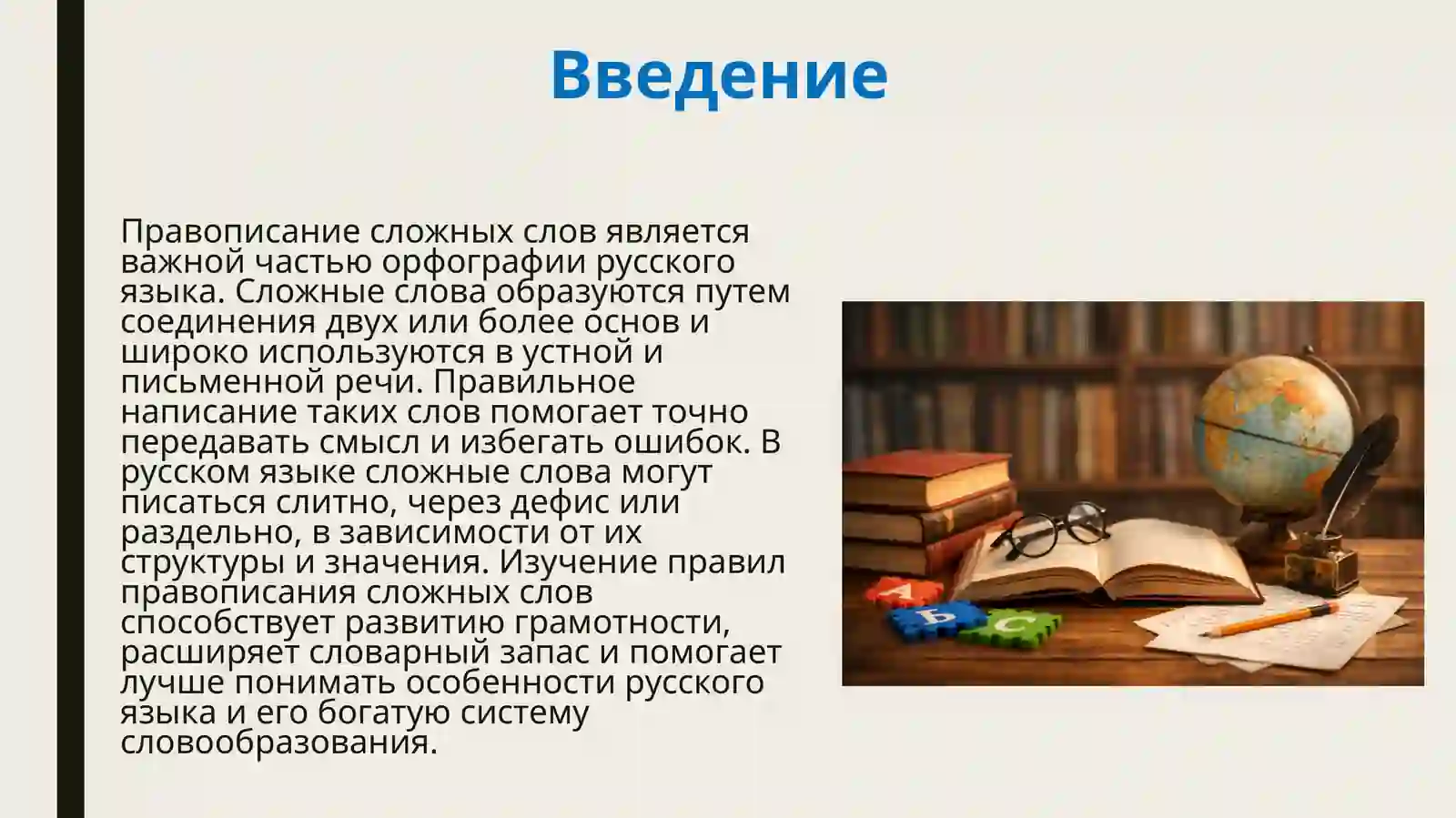 Введение

Правописание сложных слов является важной частью орфографии русского языка. Сложные слова образуются путем соединения двух или более основ и широко используются в устной и письменной речи. Правильное написание таких слов помогает точно передавать смысл и избегать ошибок. В русском языке сложные слова могут писаться слитно, через дефис или раздельно, в зависимости от их структуры и значения. Изучение правил правописания сложных слов способствует развитию грамотности, расширяет словарный запас и помогает лучше понимать особенности русского языка и его богатую систему словообразования.

А
Ь
С